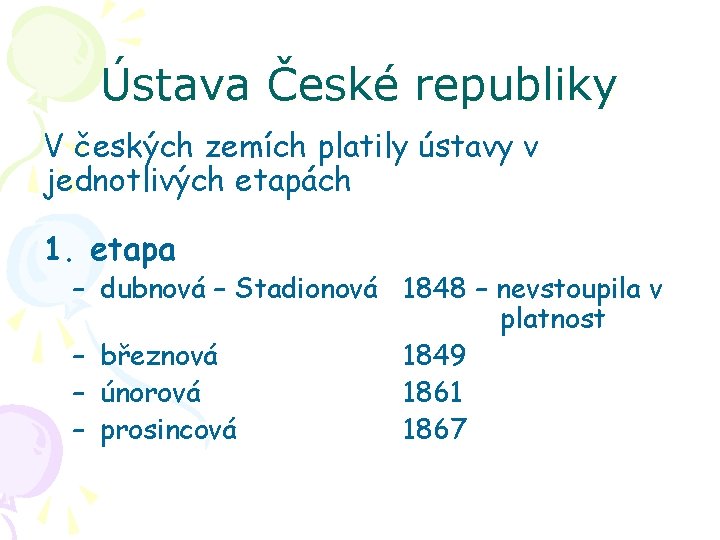 Ústava České republiky

V českých zemích platily ústavy v jednotlivých etapách

1. etapa

– dubnová – Stadionová 1848 – nevstoupila v platnost
– březnová 1849
– únorová 1861
– prosincová 1867